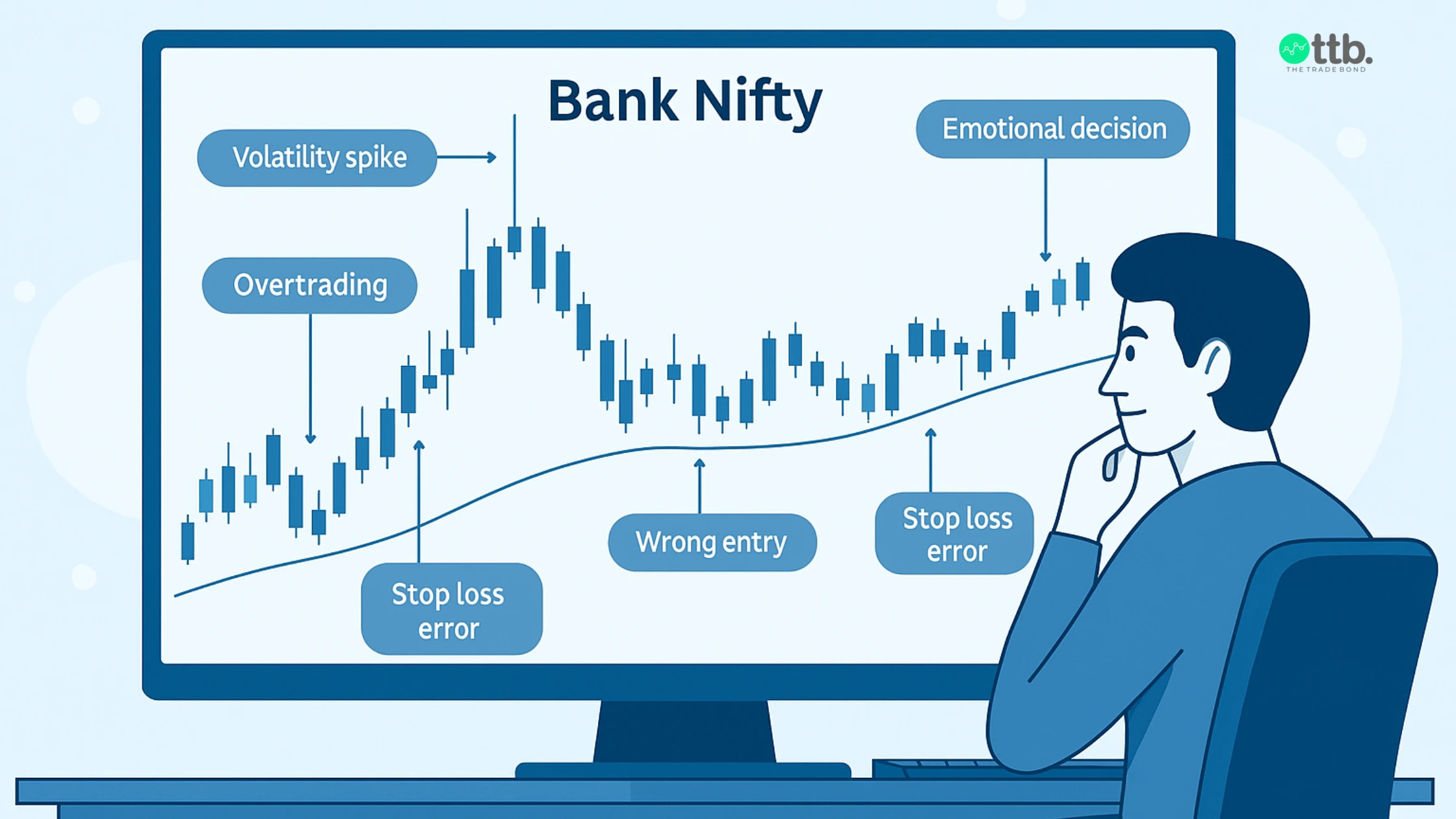 ttb.
THE TRADE BOND

Bank Nifty

Volatility spike

Emotional decision

Overtrading

Stop loss error

Wrong entry

Stop loss error